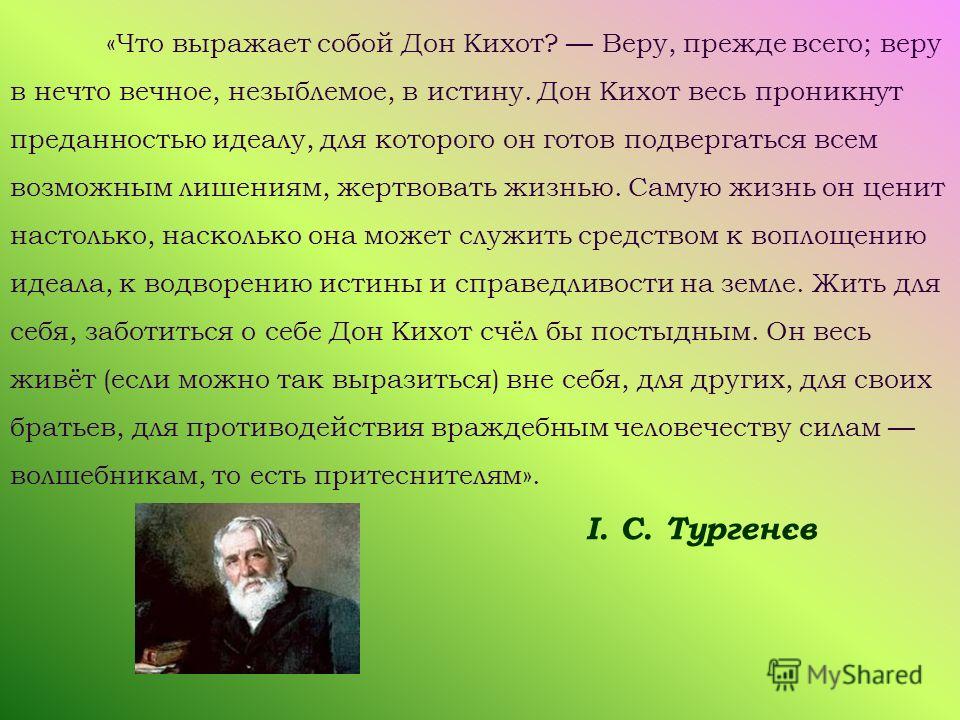 «Что выражает собой Дон Кихот? — Веру, прежде всего; веру в нечто вечное, незыблемое, в истину. Дон Кихот весь проникнут преданностью идеалу, для которого он готов подвергаться всем возможным лишениям, жертвовать жизнью. Самую жизнь он ценит настолько, насколько она может служить средством к воплощению идеала, к водворению истины и справедливости на земле. Жить для себя, заботиться о себе Дон Кихот счёл бы постыдным. Он весь живёт (если можно так выразиться) вне себя, для других, для своих братьев, для противодействия враждебным человечеству силам — волшебникам, то есть притеснителям».

І. С. Тургенєв

MyShared